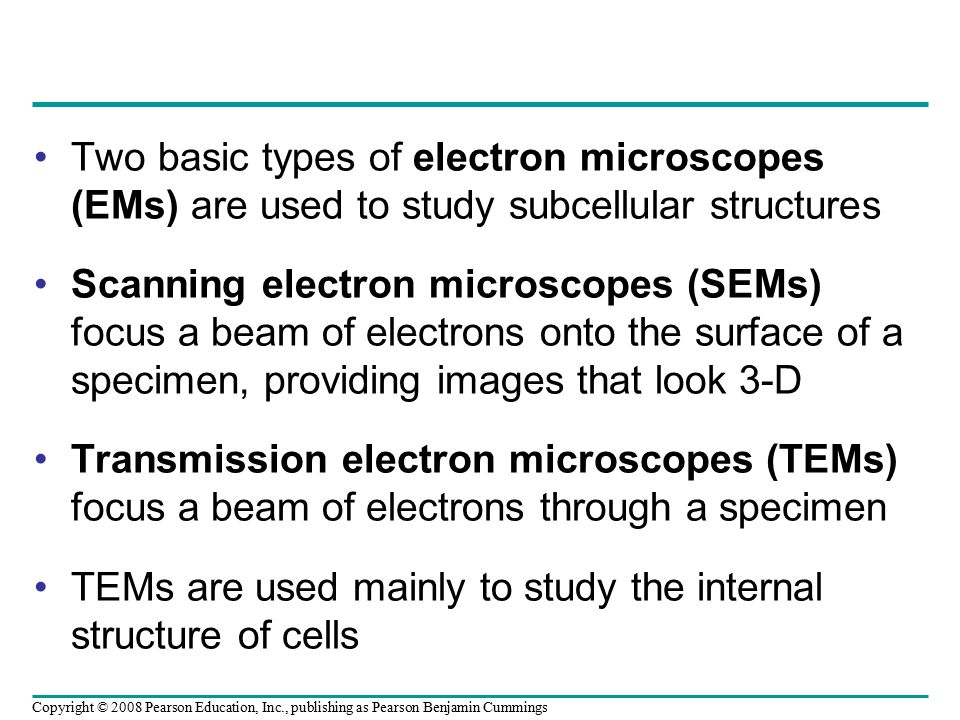 • Two basic types of electron microscopes (EMs) are used to study subcellular structures

• Scanning electron microscopes (SEMs) focus a beam of electrons onto the surface of a specimen, providing images that look 3-D

• Transmission electron microscopes (TEMs) focus a beam of electrons through a specimen

• TEMs are used mainly to study the internal structure of cells

Copyright © 2008 Pearson Education, Inc., publishing as Pearson Benjamin Cummings